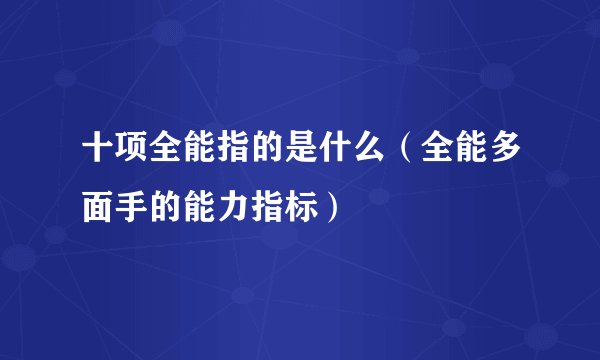 十项全能指的是什么（全能多面手的能力指标）